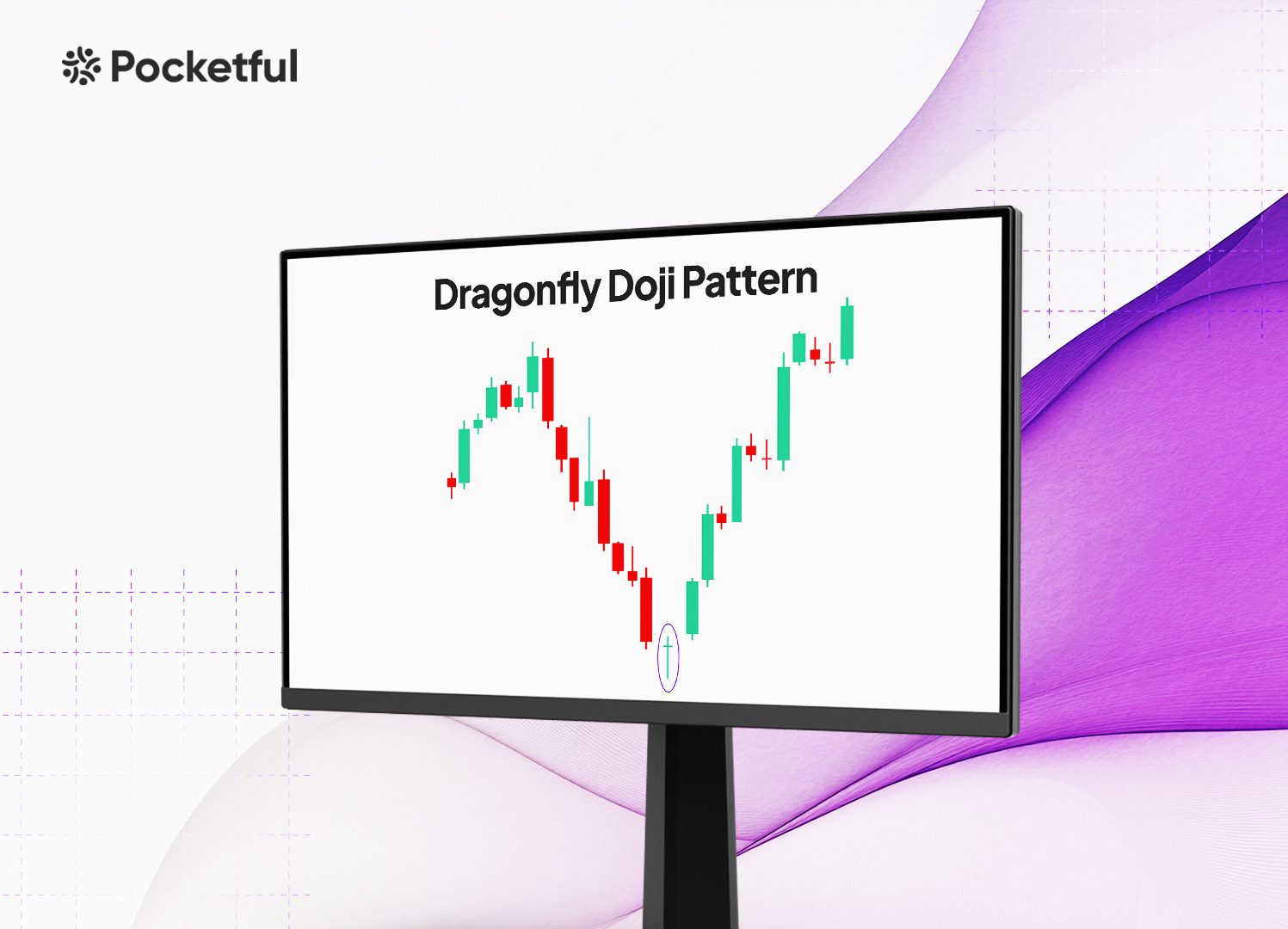 Pocketful

Dragonfly Doji Pattern